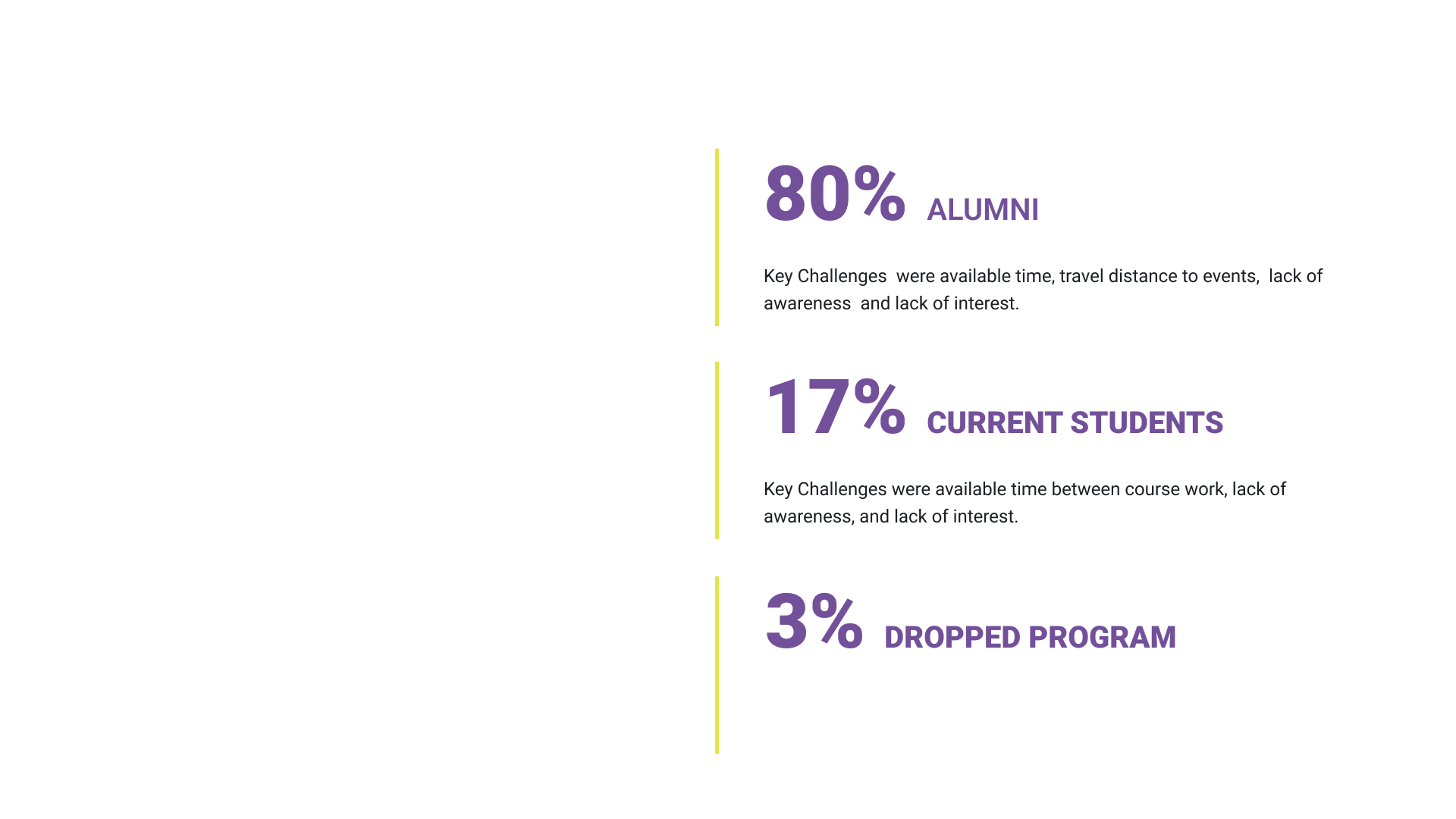 80% ALUMNI

Key Challenges  were available time, travel distance to events,  lack of awareness  and lack of interest.

17% CURRENT STUDENTS

Key Challenges were available time between course work, lack of awareness, and lack of interest.

3% DROPPED PROGRAM